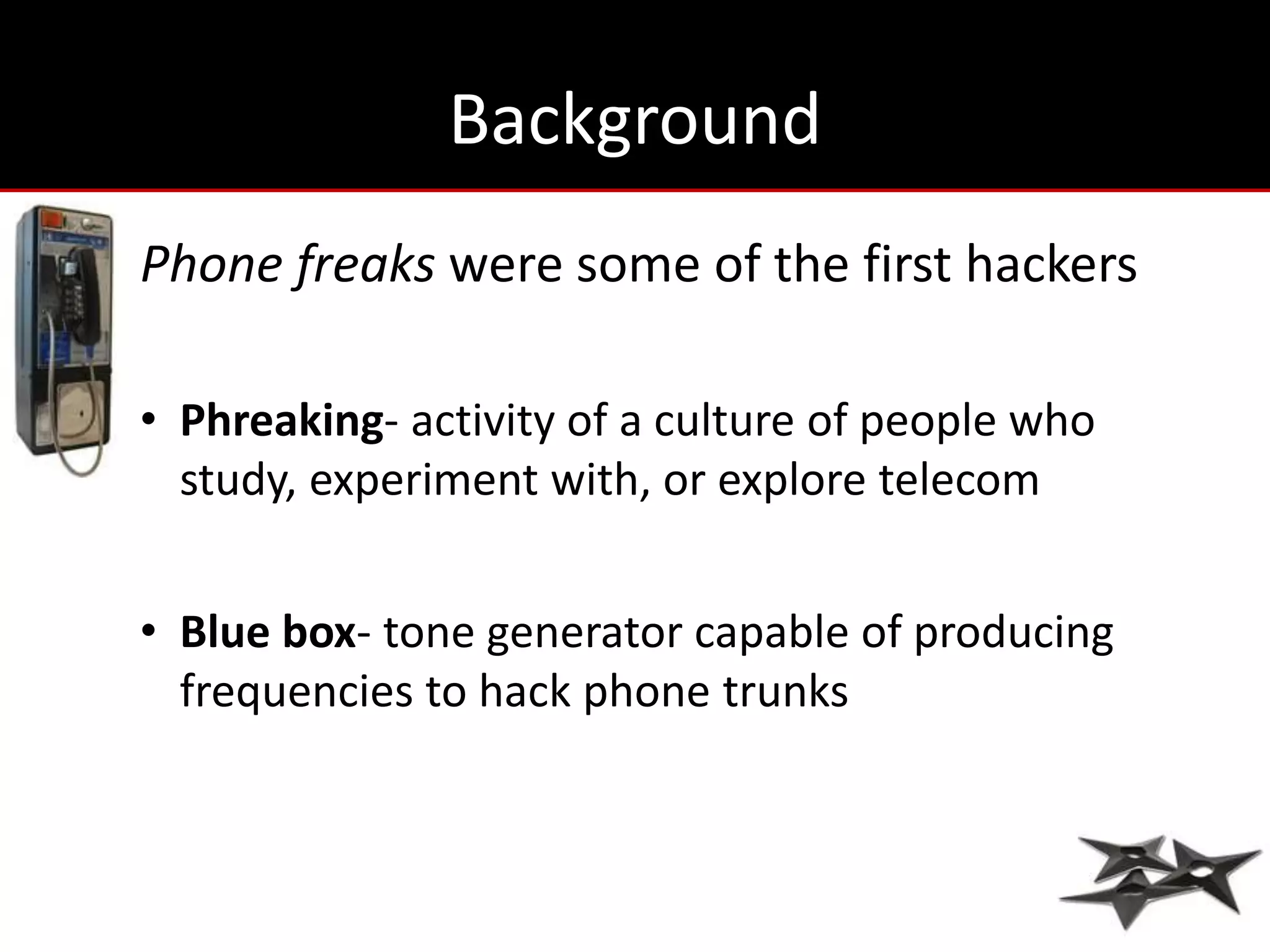 Background

Phone freaks were some of the first hackers

• Phreaking- activity of a culture of people who study, experiment with, or explore telecom

• Blue box- tone generator capable of producing frequencies to hack phone trunks